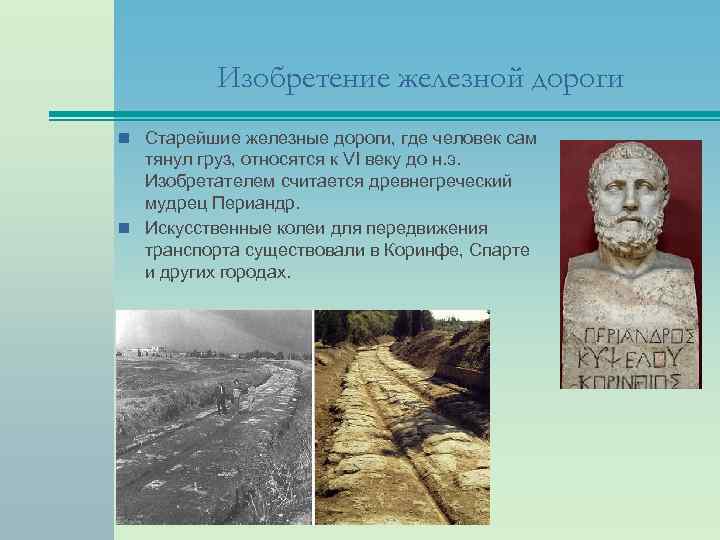 Изобретение железной дороги

Старейшие железные дороги, где человек сам тянул груз, относятся к VI веку до н.э. Изобретателем считается древнегреческий мудрец Периандр.

Искусственные колеи для передвижения транспорта существовали в Коринфе, Спарте и других городах.

ΠΕΡΙΑΝΔΡΟΣ
ΚΥΨΕΛΟΥ
ΚΟΡΙΝΘΙΟΣ